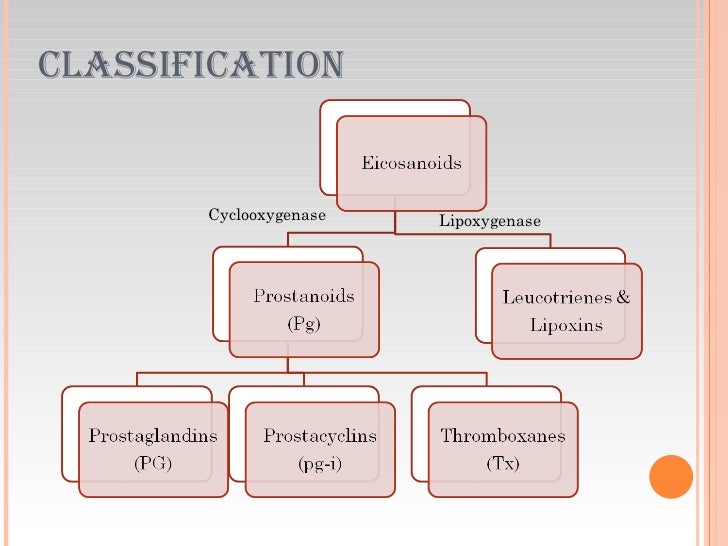 CLASSIFICATION

Eicosanoids

Cyclooxygenase

Lipoxygenase

Prostanoids (Pg)

Leucotrienes & Lipoxins

Prostaglandins (PG)

Prostacyclins (pg-i)

Thromboxanes (Tx)